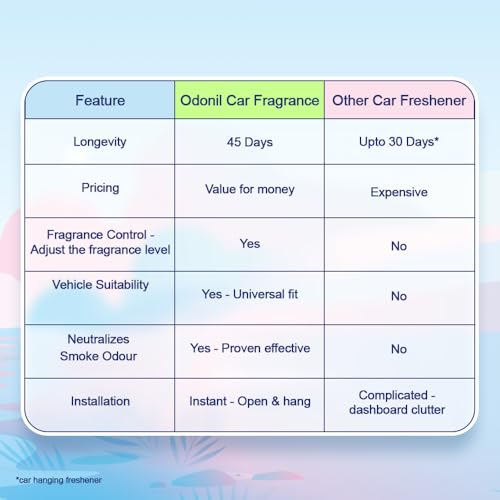 | Feature | Odonil Car Fragrance | Other Car Freshener |
|---|---|---|
| Longevity | 45 Days | Upto 30 Days* |
| Pricing | Value for money | Expensive |
| Fragrance Control - Adjust the fragrance level | Yes | No |
| Vehicle Suitability | Yes - Universal fit | No |
| Neutralizes Smoke Odour | Yes - Proven effective | No |
| Installation | Instant - Open & hang | Complicated - dashboard clutter |

*car hanging freshener